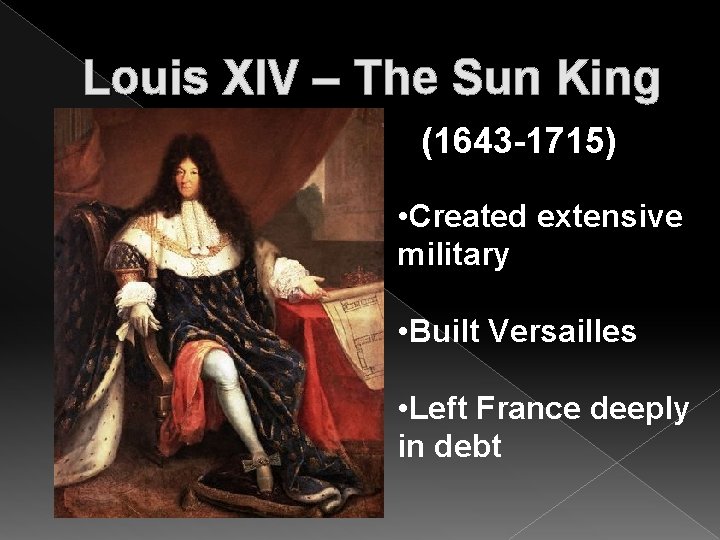 Louis XIV – The Sun King

(1643-1715)

•Created extensive military

•Built Versailles

•Left France deeply in debt